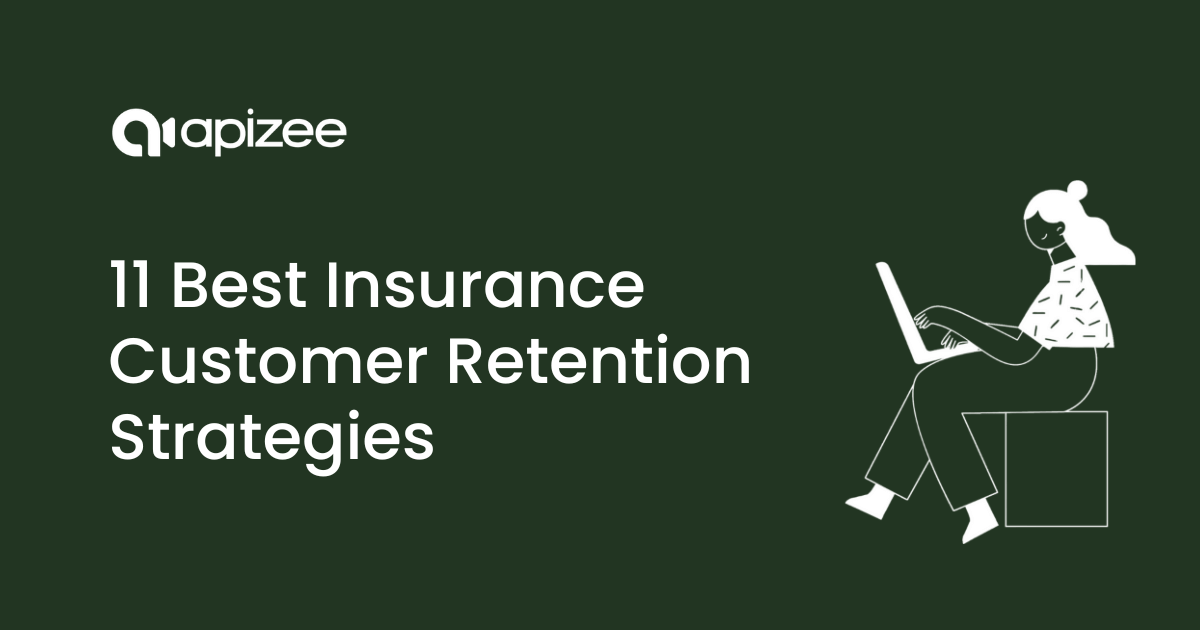 apizee

11 Best Insurance Customer Retention Strategies